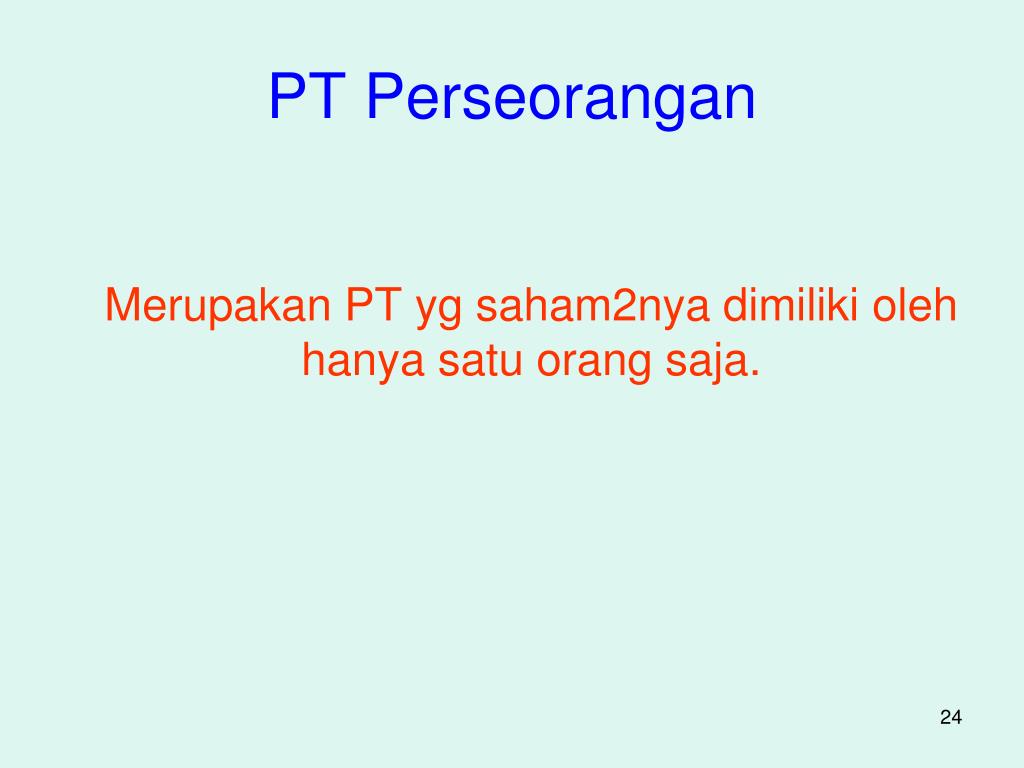 PT Perseorangan

Merupakan PT yg saham2nya dimiliki oleh hanya satu orang saja.

24